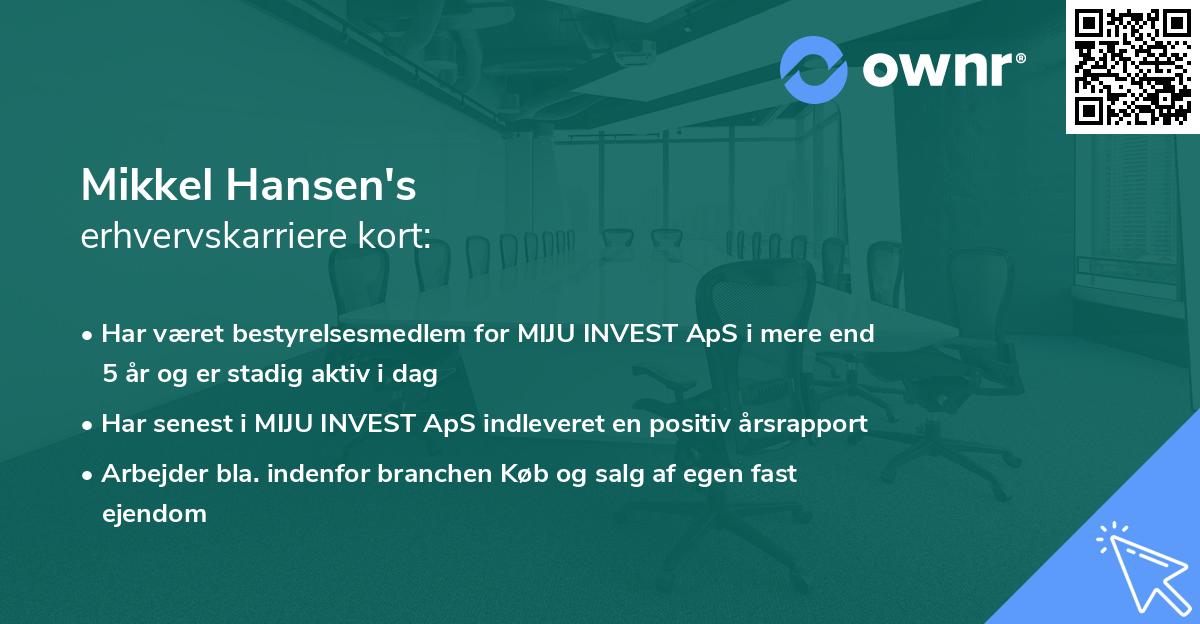 ownr®

Mikkel Hansen's
erhvervskarriere kort:

• Har været bestyrelsesmedlem for MIJU INVEST ApS i mere end 5 år og er stadig aktiv i dag

• Har senest i MIJU INVEST ApS indleveret en positiv årsrapport

• Arbejder bla. indenfor branchen Køb og salg af egen fast ejendom